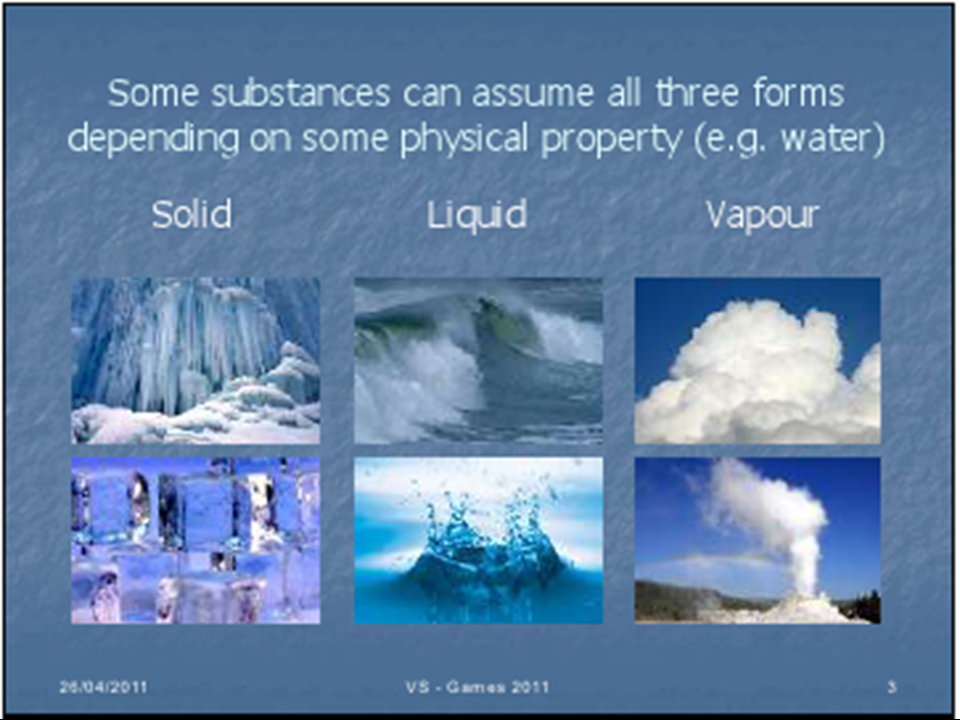 Some substances can assume all three forms depending on some physical property (e.g. water)

Solid

Liquid

Vapour

26/04/2011

VS - Games 2011

3